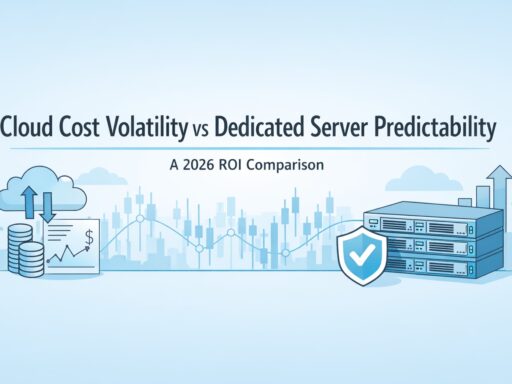 Cloud Cost Volatility vs Dedicated Server Predictability

A 2026 ROI Comparison

$